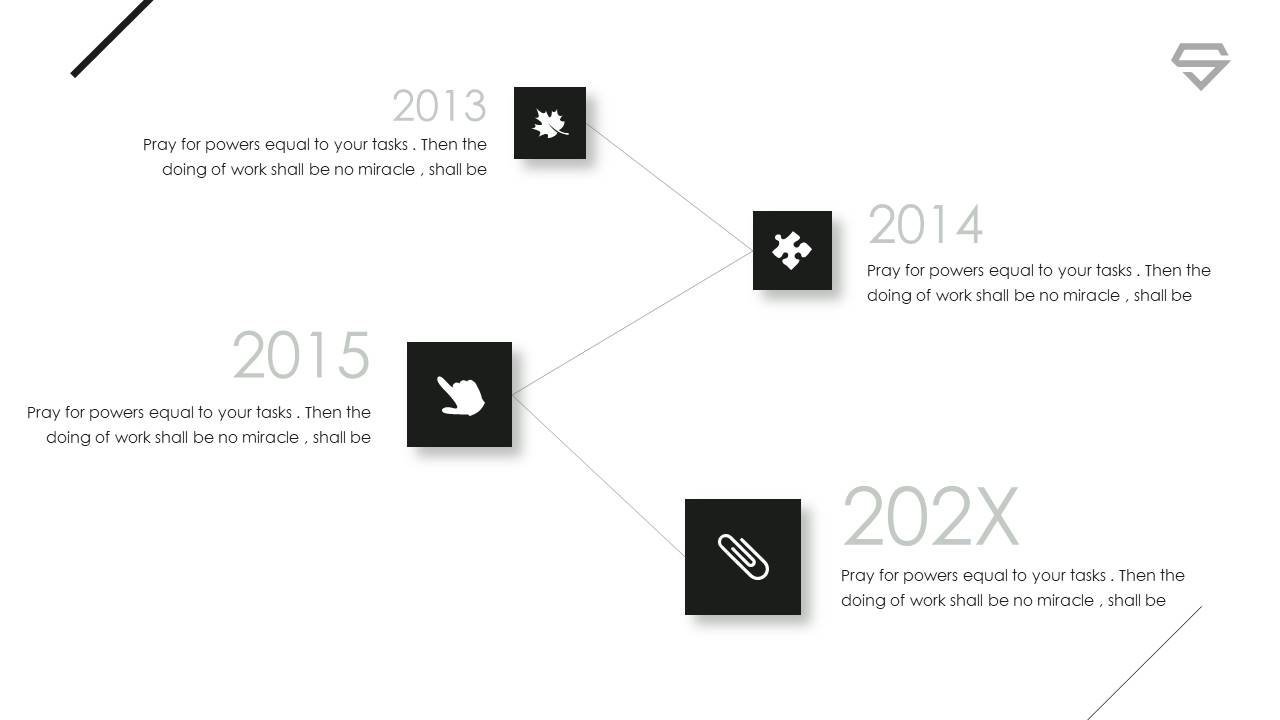 2013
Pray for powers equal to your tasks . Then the doing of work shall be no miracle , shall be

2014
Pray for powers equal to your tasks . Then the doing of work shall be no miracle , shall be

2015
Pray for powers equal to your tasks . Then the doing of work shall be no miracle , shall be

202X
Pray for powers equal to your tasks . Then the doing of work shall be no miracle , shall be